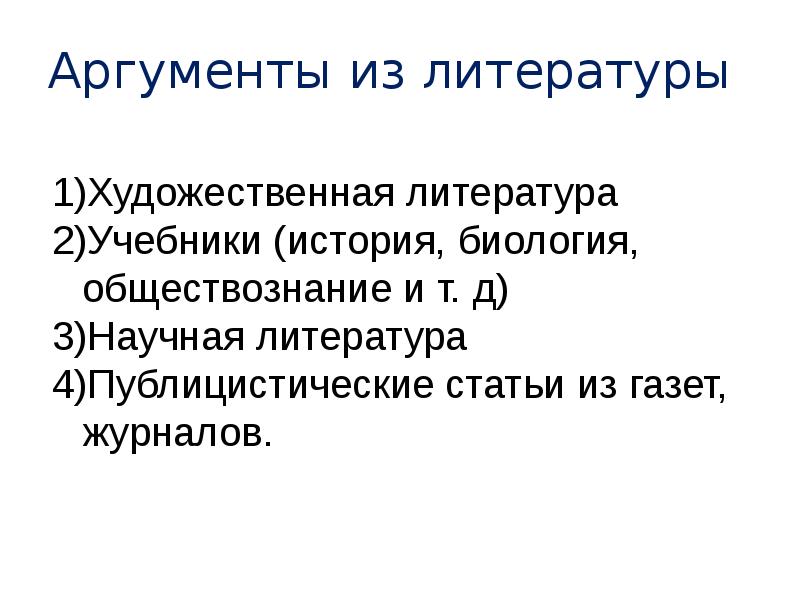 Аргументы из литературы

1)Художественная литература
2)Учебники (история, биология, обществознание и т. д)
3)Научная литература
4)Публицистические статьи из газет, журналов.